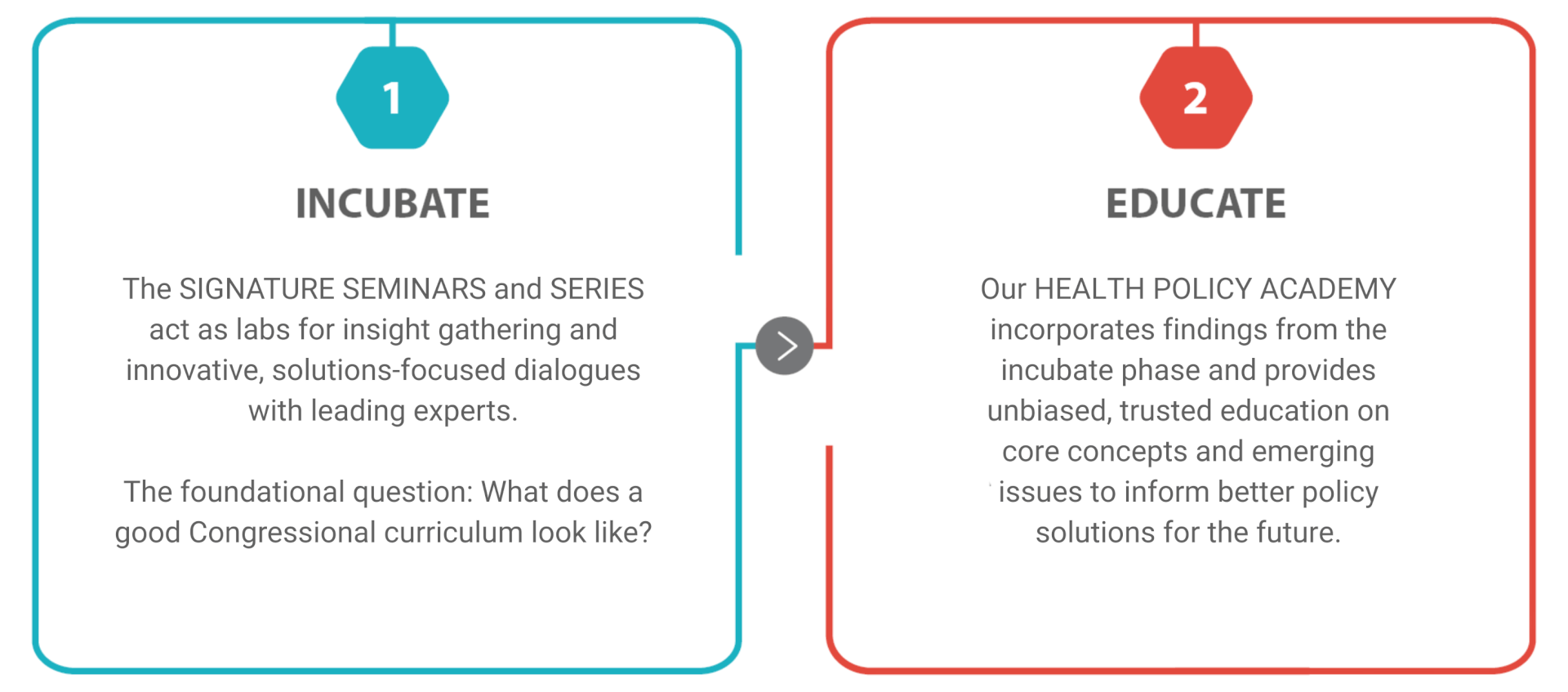 1

INCUBATE

The SIGNATURE SEMINARS and SERIES act as labs for insight gathering and innovative, solutions-focused dialogues with leading experts.

The foundational question: What does a good Congressional curriculum look like?

2

EDUCATE

Our HEALTH POLICY ACADEMY incorporates findings from the incubate phase and provides unbiased, trusted education on core concepts and emerging issues to inform better policy solutions for the future.